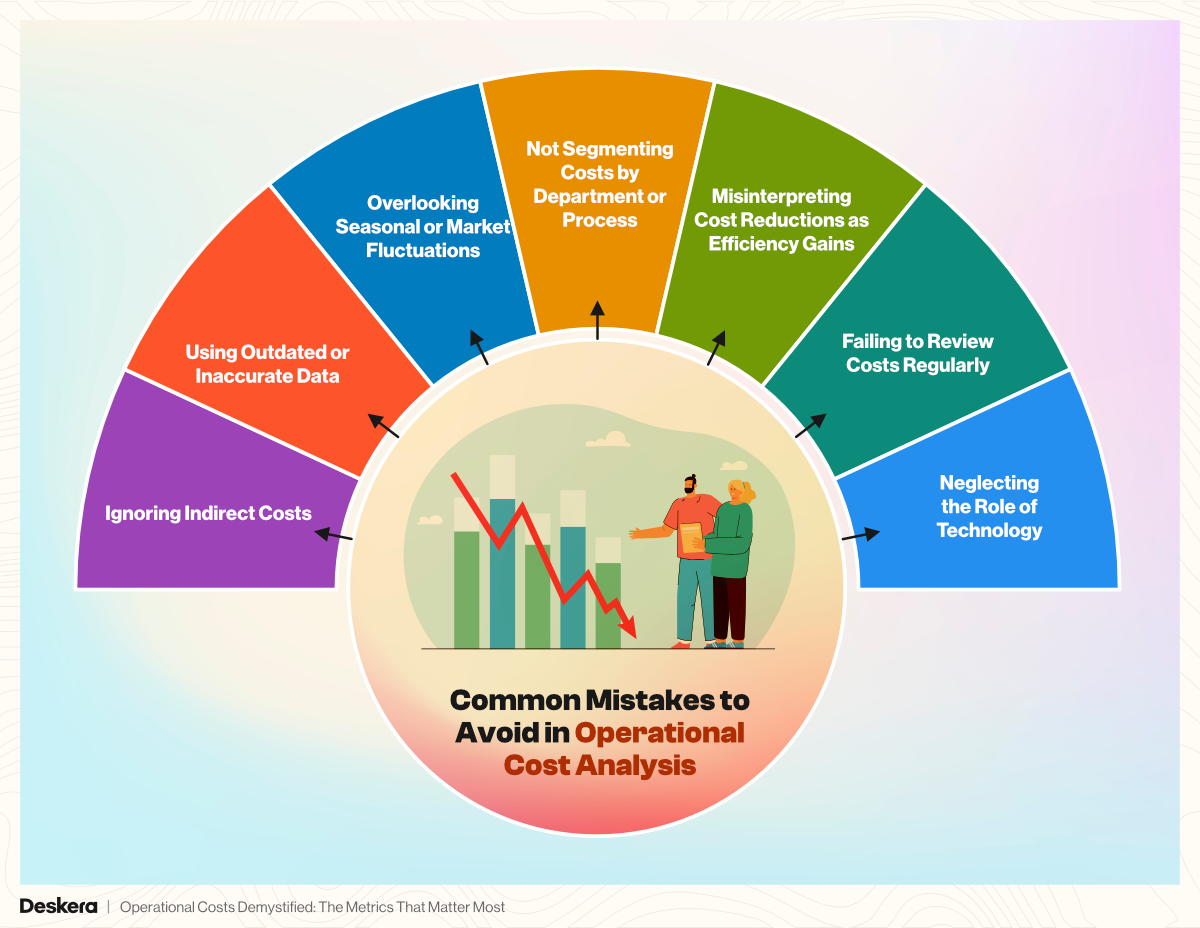 Ignoring Indirect Costs

Using Outdated or Inaccurate Data

Overlooking Seasonal or Market Fluctuations

Not Segmenting Costs by Department or Process

Misinterpreting Cost Reductions as Efficiency Gains

Failing to Review Costs Regularly

Neglecting the Role of Technology

Common Mistakes to Avoid in Operational Cost Analysis

Deskera | Operational Costs Demystified: The Metrics That Matter Most